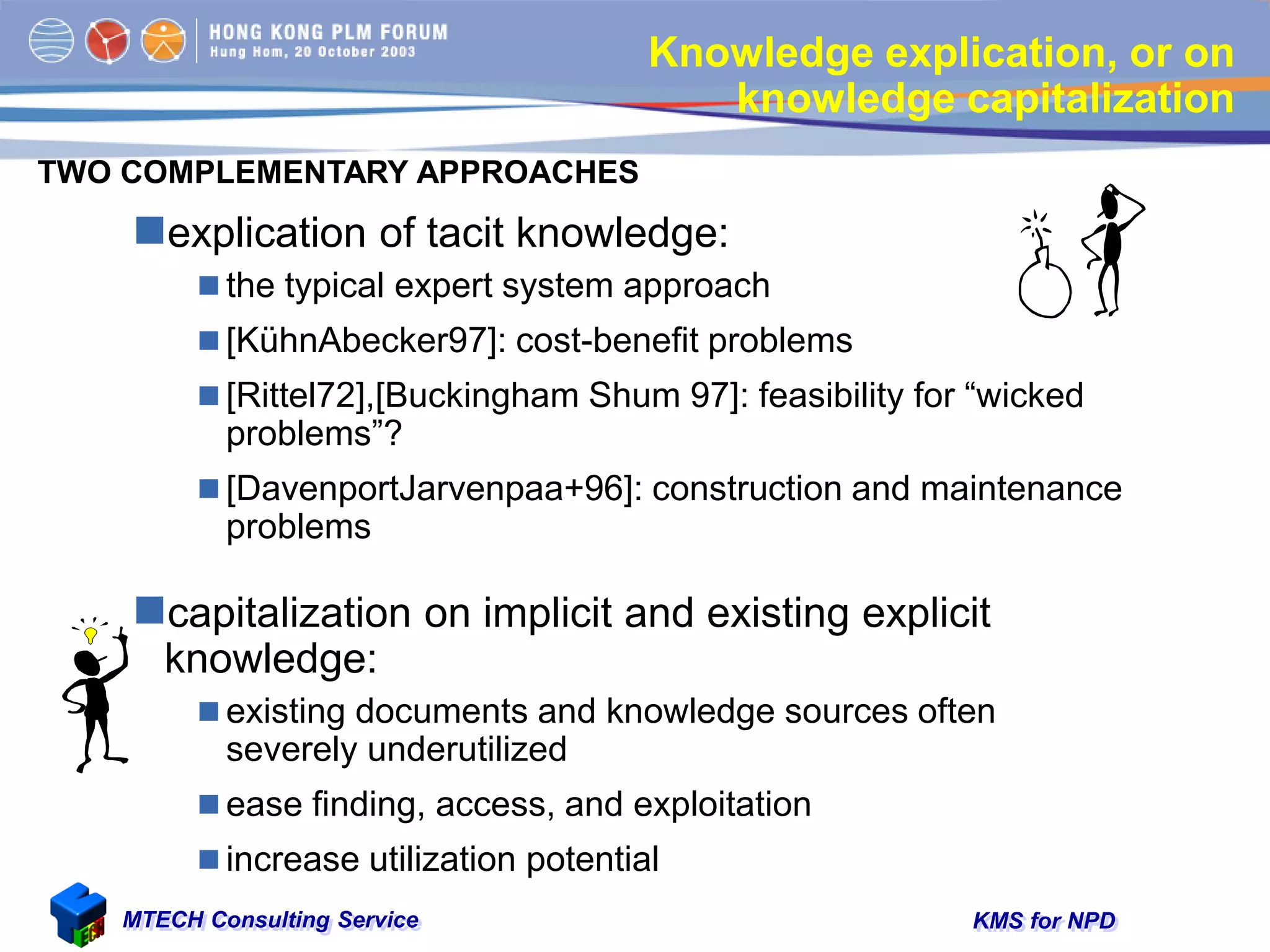 HONG KONG PLM FORUM
Hung Hom, 20 October 2003

Knowledge explication, or on knowledge capitalization

TWO COMPLEMENTARY APPROACHES

explication of tacit knowledge:

the typical expert system approach

[KühnAbecker97]: cost-benefit problems

[Rittel72],[Buckingham Shum 97]: feasibility for “wicked problems”?

[DavenportJarvenpaa+96]: construction and maintenance problems

capitalization on implicit and existing explicit knowledge:

existing documents and knowledge sources often severely underutilized

ease finding, access, and exploitation

increase utilization potential

TECH

MTECH Consulting Service

KMS for NPD